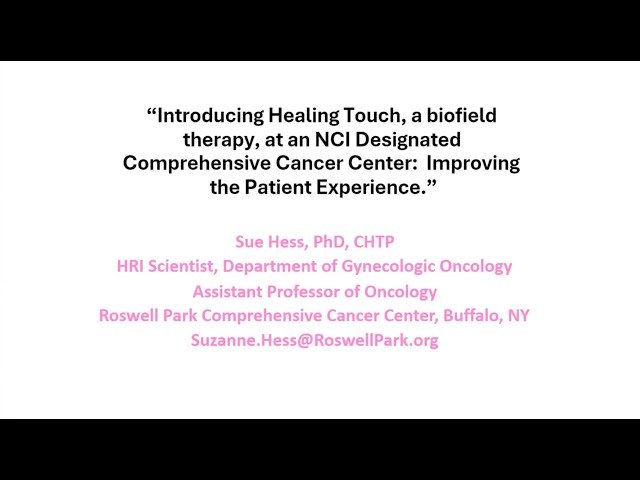 “Introducing Healing Touch, a biofield therapy, at an NCI Designated Comprehensive Cancer Center:  Improving the Patient Experience.”

Sue Hess, PhD, CHTP
HRI Scientist, Department of Gynecologic Oncology
Assistant Professor of Oncology
Roswell Park Comprehensive Cancer Center, Buffalo, NY
Suzanne.Hess@RoswellPark.org